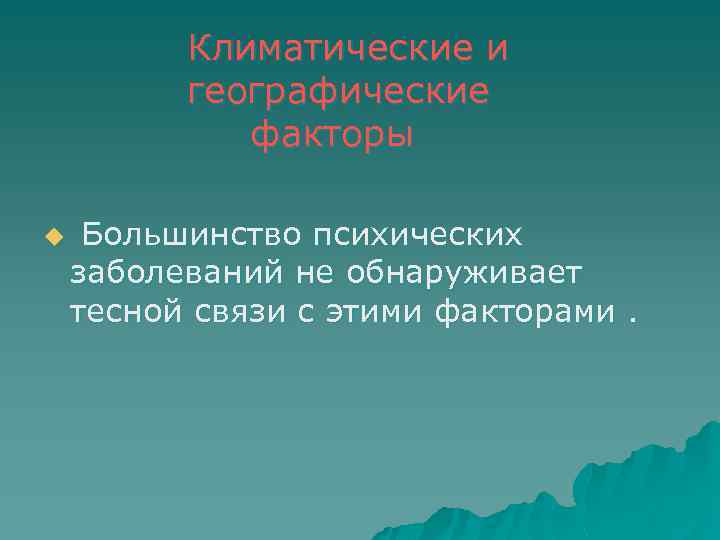 Климатические и географические факторы

Большинство психических заболеваний не обнаруживает тесной связи с этими факторами .